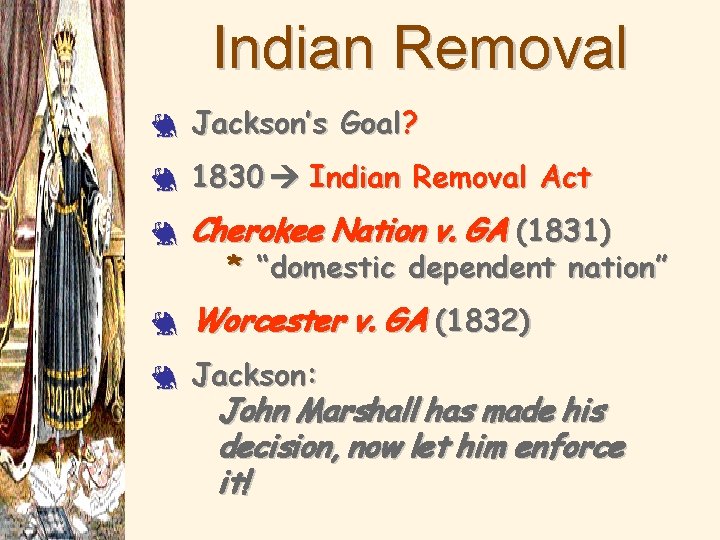 Indian Removal

Jackson's Goal?

1830 → Indian Removal Act

Cherokee Nation v. GA (1831)
* "domestic dependent nation"

Worcester v. GA (1832)

Jackson:
John Marshall has made his decision, now let him enforce it!